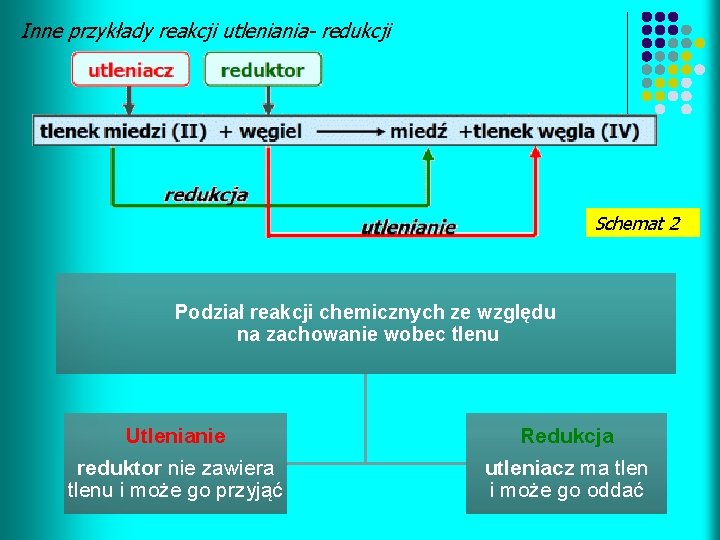 Inne przykłady reakcji utleniania- redukcji

utleniacz

reduktor

tlenek miedzi (II) + węgiel ⟶ miedź +tlenek węgla (IV)

redukcja

utlenianie

Schemat 2

Podział reakcji chemicznych ze względu na zachowanie wobec tlenu

Utlenianie

reduktor nie zawiera tlenu i może go przyjąć

Redukcja

utleniacz ma tlen i może go oddać